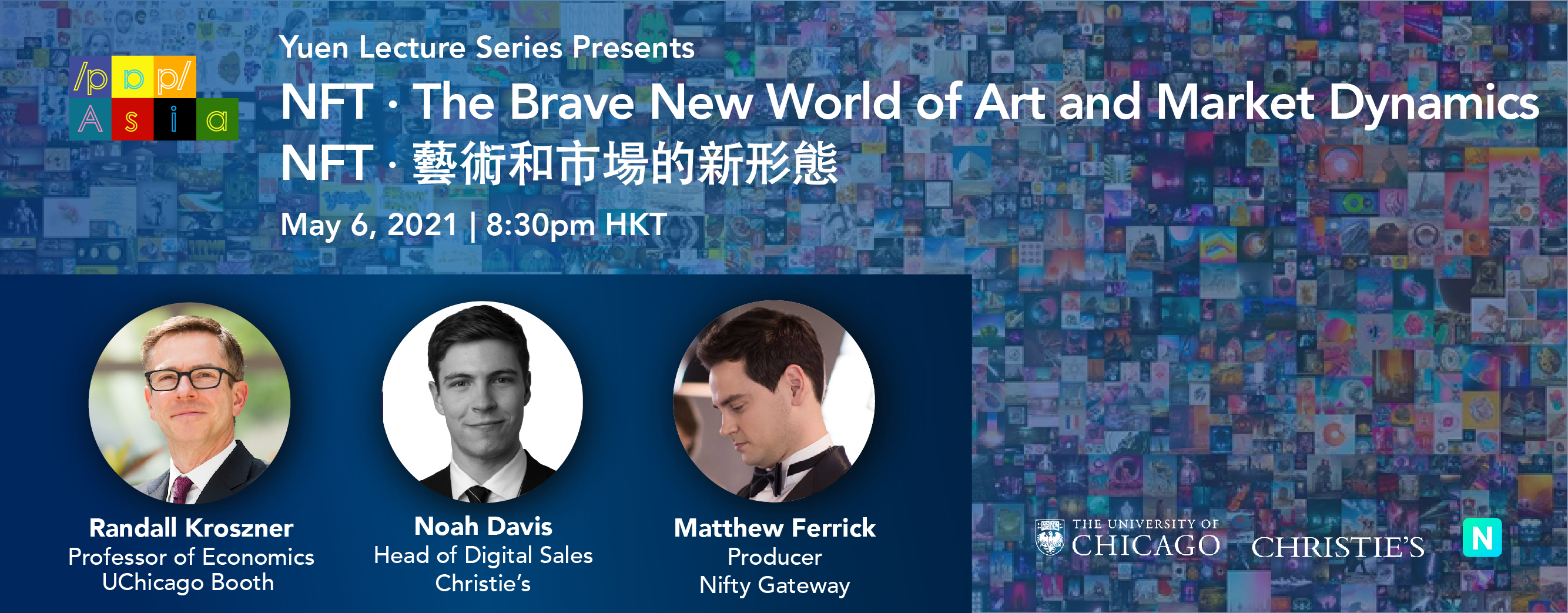 /p p p/
A s i a

Yuen Lecture Series Presents

NFT · The Brave New World of Art and Market Dynamics

NFT · 藝術和市場的新形態

May 6, 2021 | 8:30pm HKT

Randall Kroszner
Professor of Economics
UChicago Booth

Noah Davis
Head of Digital Sales
Christie's

Matthew Ferrick
Producer
Nifty Gateway

THE UNIVERSITY OF CHICAGO

CHRISTIE'S

N